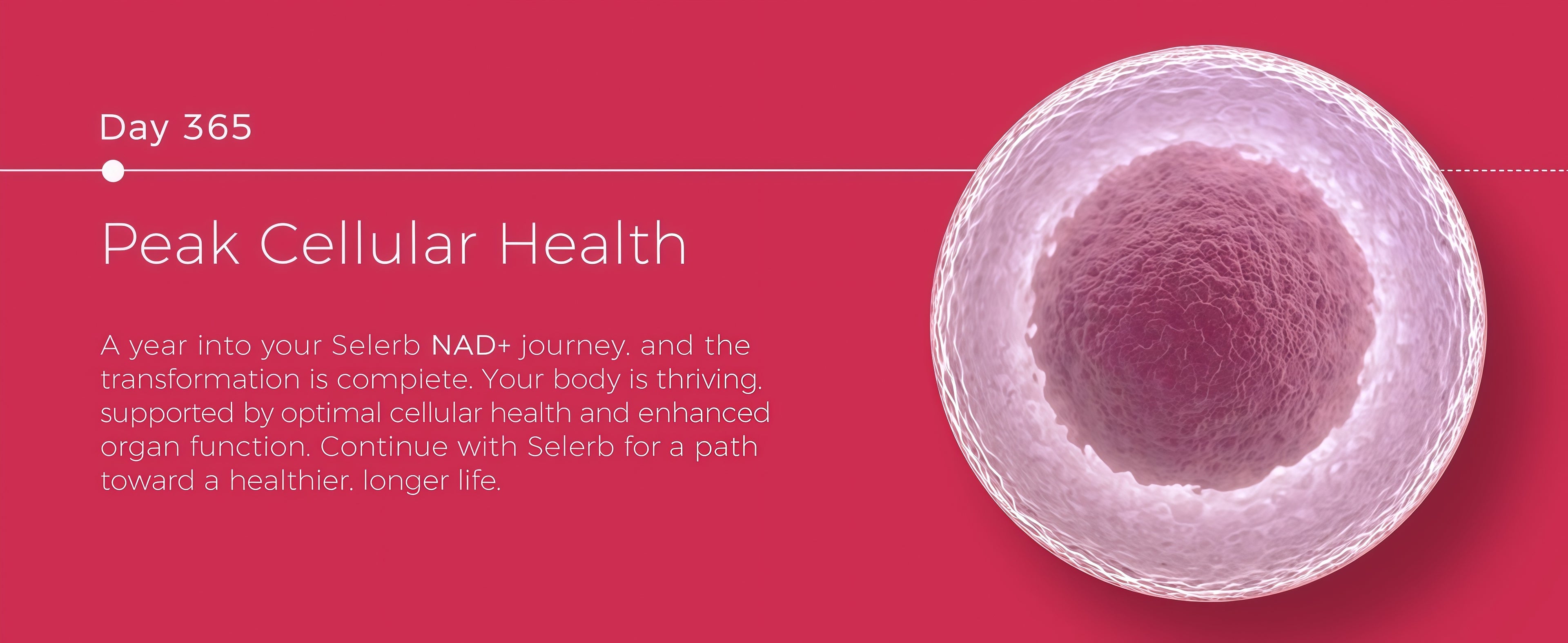 Day 365

Peak Cellular Health

A year into your Selerb NAD+ journey. and the transformation is compiete. Your body is thriving. supported by optimal cellular health and enhanced organ function. Continue with Selerb for a path toward a healthier. longer life.